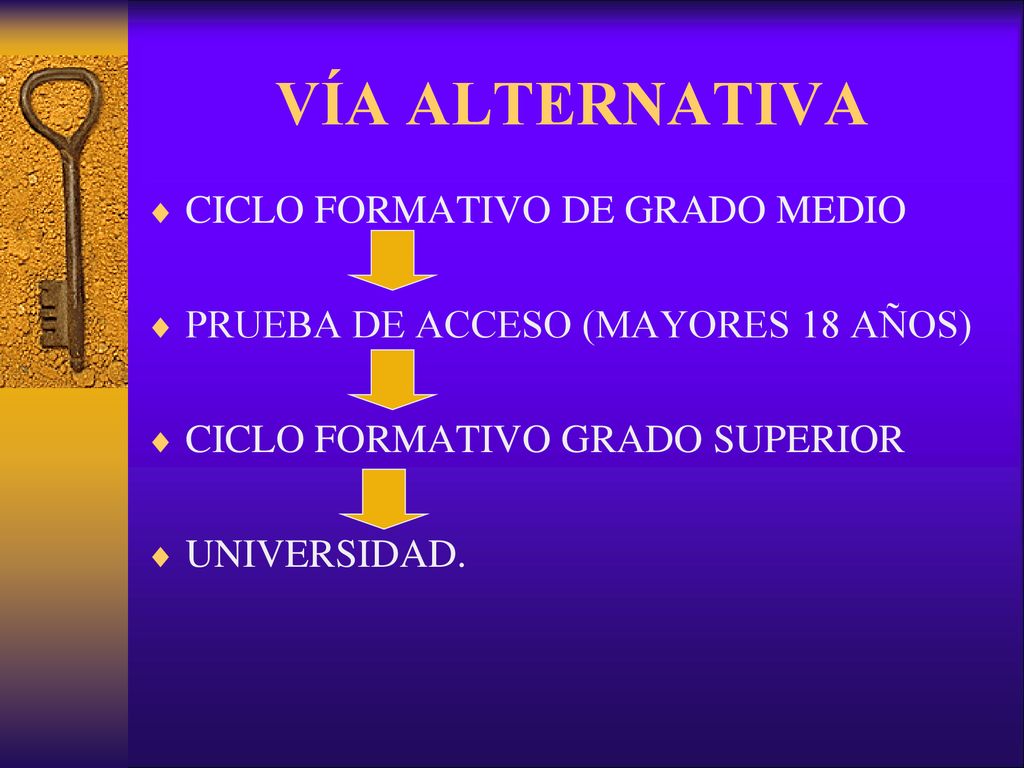 VÍA ALTERNATIVA

CICLO FORMATIVO DE GRADO MEDIO

PRUEBA DE ACCESO (MAYORES 18 AÑOS)

CICLO FORMATIVO GRADO SUPERIOR

UNIVERSIDAD.